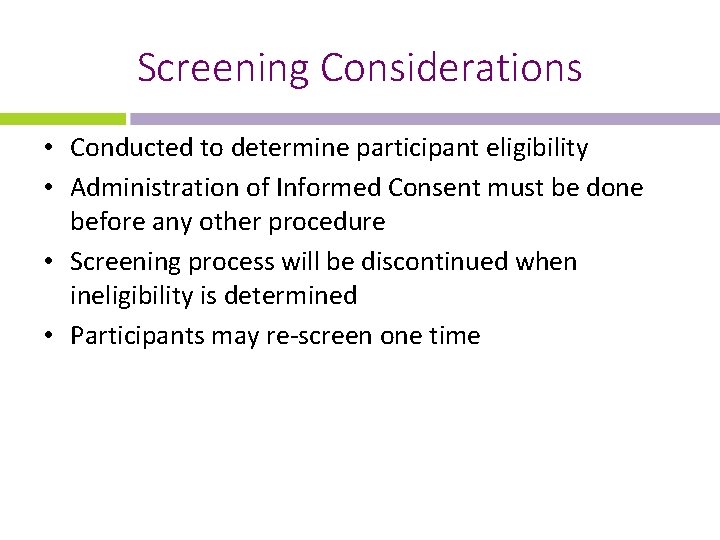 Screening Considerations

• Conducted to determine participant eligibility
• Administration of Informed Consent must be done before any other procedure
• Screening process will be discontinued when ineligibility is determined
• Participants may re-screen one time